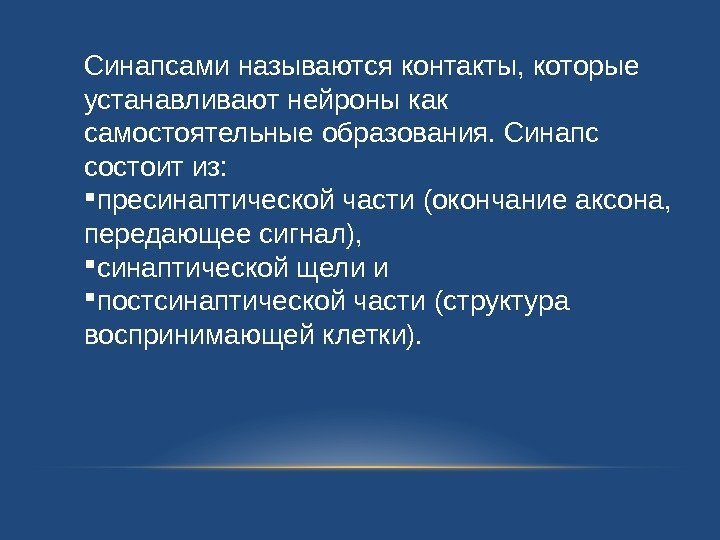 Синапсами называются контакты, которые устанавливают нейроны как самостоятельные образования. Синапс состоит из:

▪пресинаптической части (окончание аксона, передающее сигнал),

▪синаптической щели и

▪постсинаптической части (структура воспринимающей клетки).